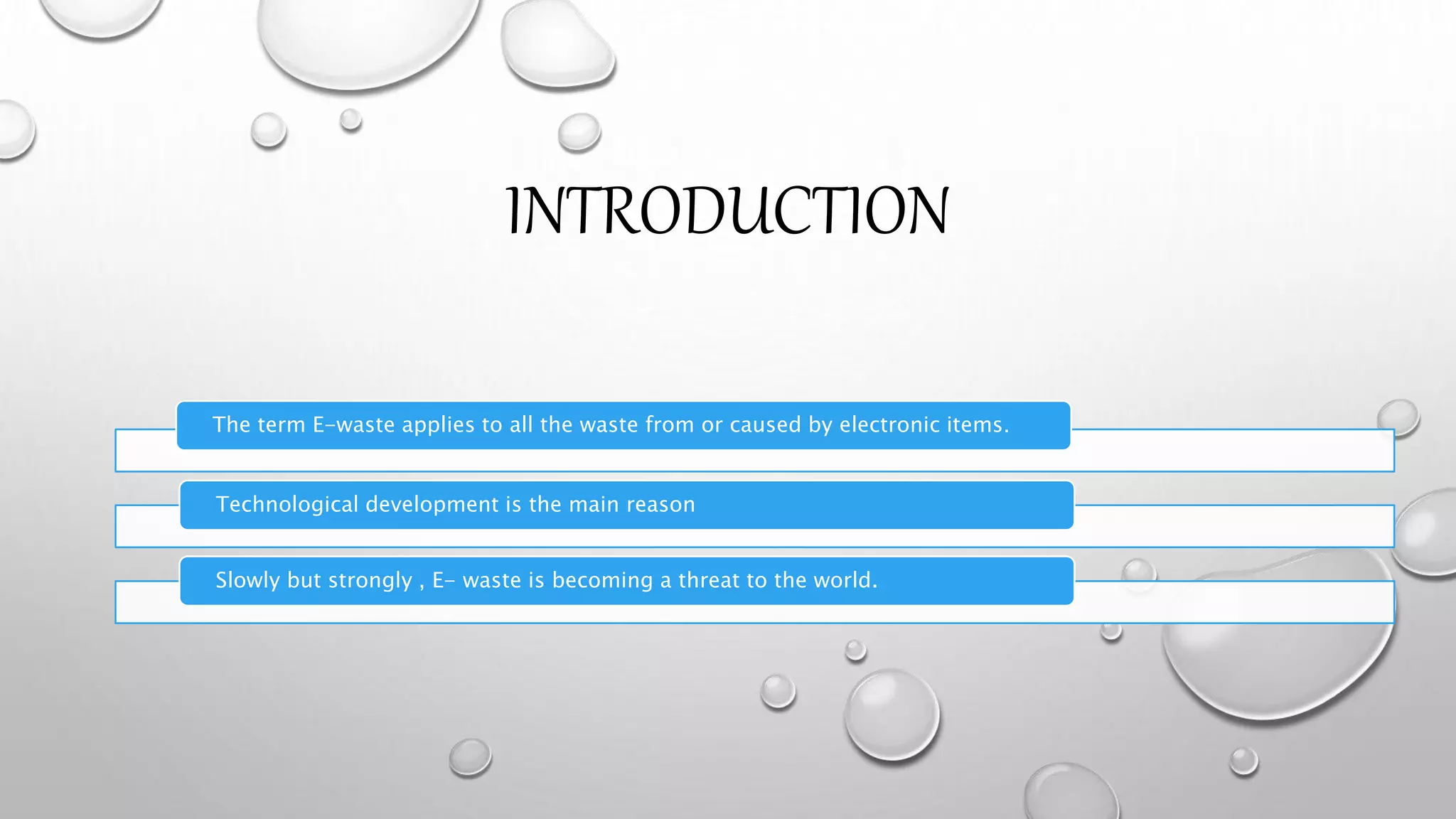 INTRODUCTION

The term E-waste applies to all the waste from or caused by electronic items.

Technological development is the main reason

Slowly but strongly , E- waste is becoming a threat to the world.